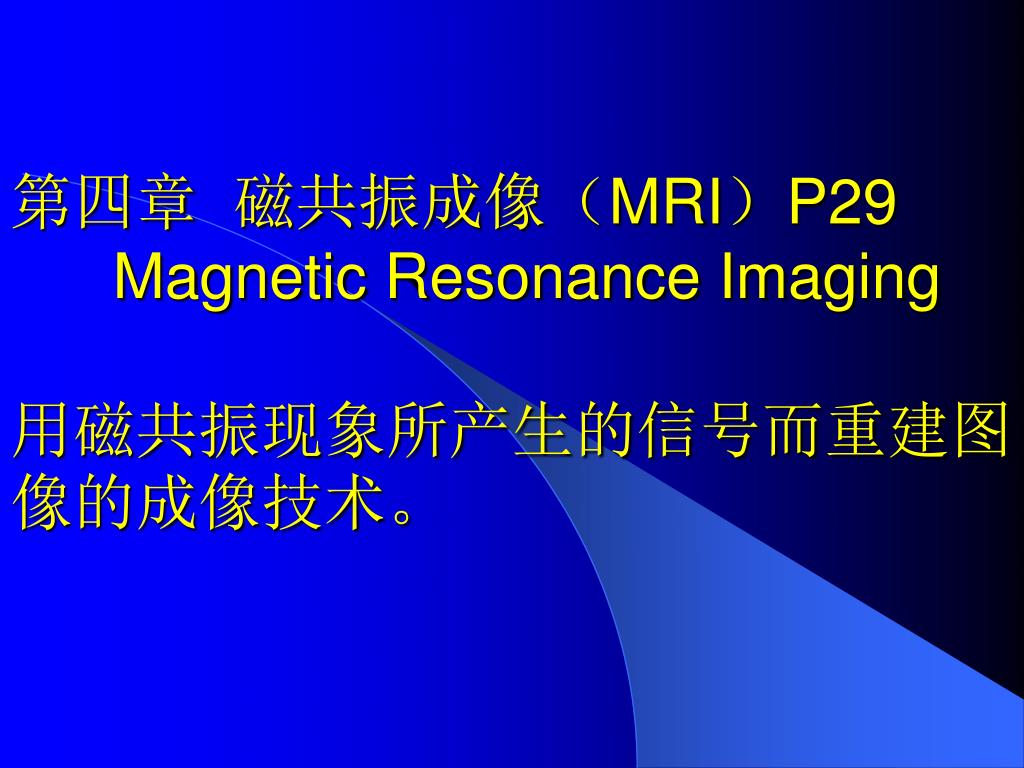 第四章 磁共振成像（MRI）P29
Magnetic Resonance Imaging

用磁共振现象所产生的信号而重建图像的成像技术。